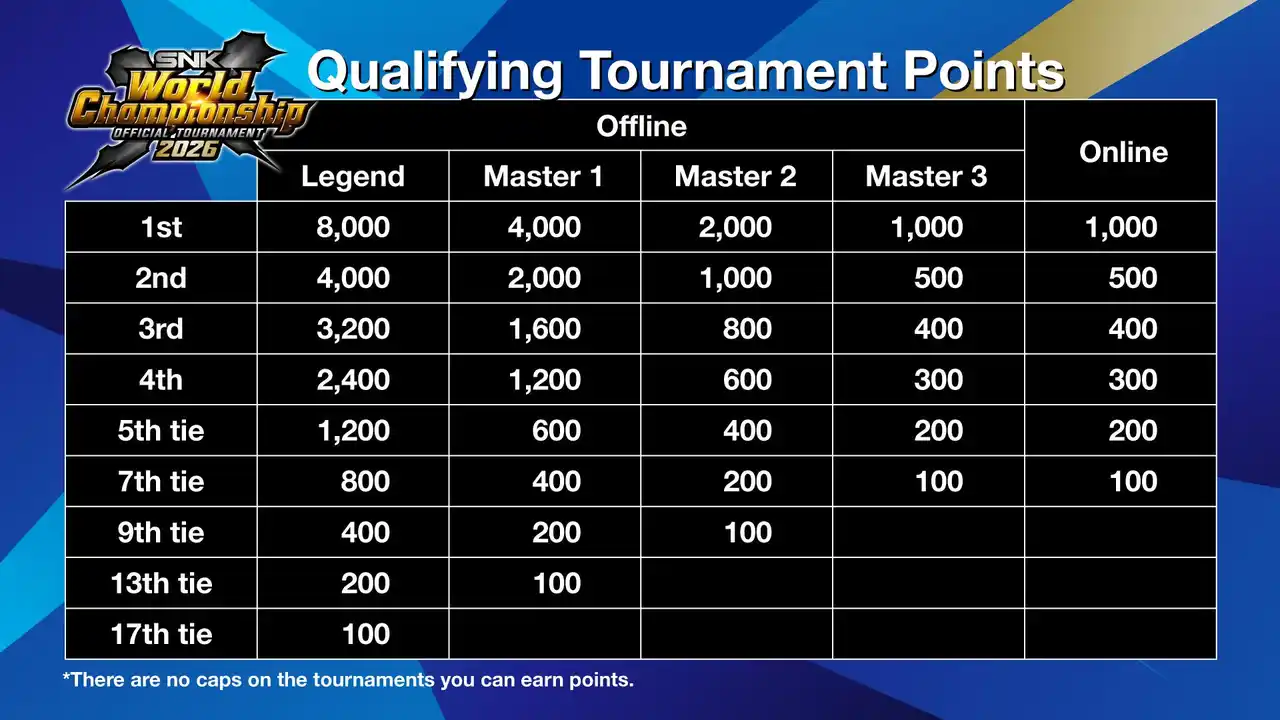 SNK World Championship OFFICIAL TOURNAMENT 2026

Qualifying Tournament Points

| | Offline | | | | Online |
|---|---|---|---|---|---|
| | Legend | Master 1 | Master 2 | Master 3 | |
| 1st | 8,000 | 4,000 | 2,000 | 1,000 | 1,000 |
| 2nd | 4,000 | 2,000 | 1,000 | 500 | 500 |
| 3rd | 3,200 | 1,600 | 800 | 400 | 400 |
| 4th | 2,400 | 1,200 | 600 | 300 | 300 |
| 5th tie | 1,200 | 600 | 400 | 200 | 200 |
| 7th tie | 800 | 400 | 200 | 100 | 100 |
| 9th tie | 400 | 200 | 100 | | |
| 13th tie | 200 | 100 | | | |
| 17th tie | 100 | | | | |

*There are no caps on the tournaments you can earn points.